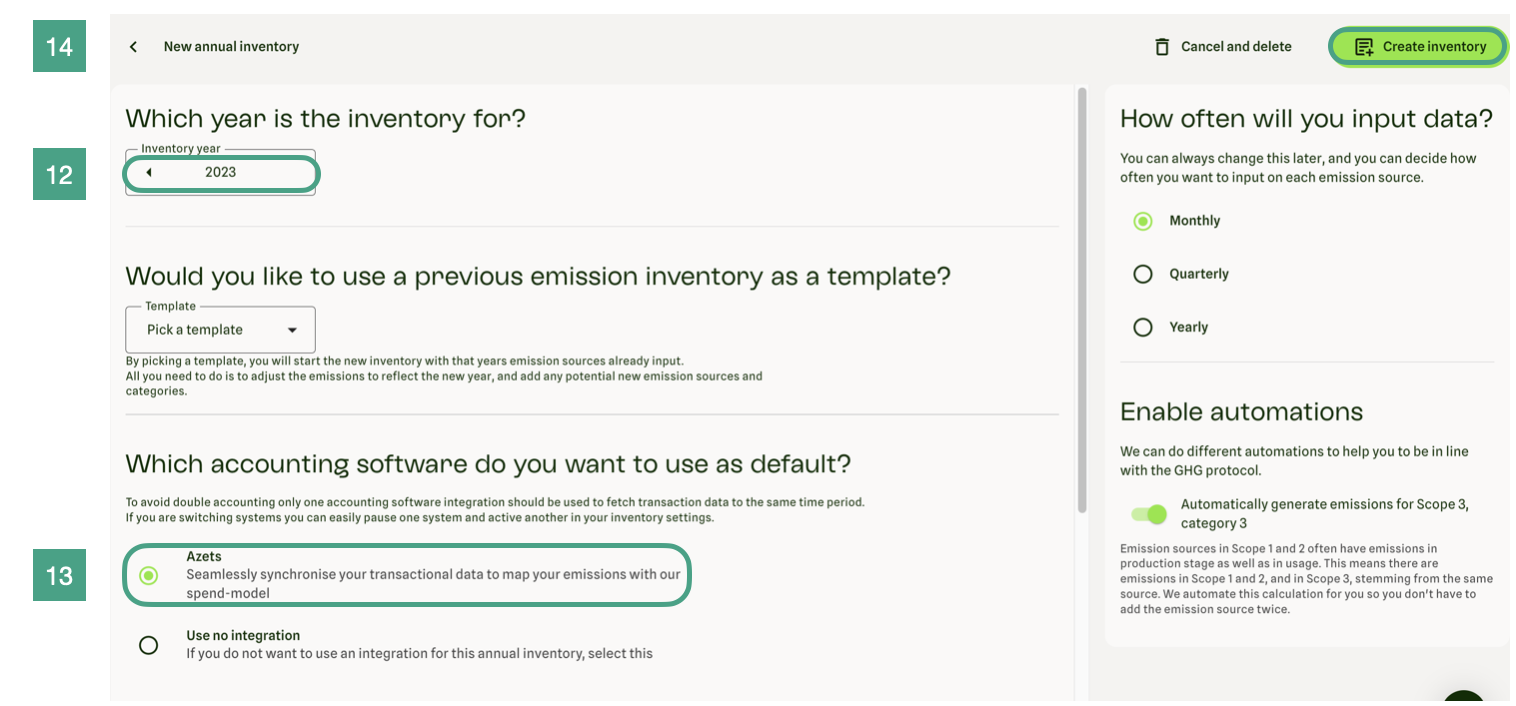 14

New annual inventory

Cancel and delete

Create inventory

Which year is the inventory for?

12

Inventory year
2023

Would you like to use a previous emission inventory as a template?

Template
Pick a template

By picking a template, you will start the new inventory with that years emission sources already input.
All you need to do is to adjust the emissions to reflect the new year, and add any potential new emission sources and categories.

Which accounting software do you want to use as default?

To avoid double accounting only one accounting software integration should be used to fetch transaction data to the same time period.
If you are switching systems you can easily pause one system and active another in your inventory settings.

13

Azets
Seamlessly synchronise your transactional data to map your emissions with our spend-model

Use no integration
If you do not want to use an integration for this annual inventory, select this

How often will you input data?

You can always change this later, and you can decide how often you want to input on each emission source.

Monthly

Quarterly

Yearly

Enable automations

We can do different automations to help you to be in line with the GHG protocol.

Automatically generate emissions for Scope 3, category 3

Emission sources in Scope 1 and 2 often have emissions in production stage as well as in usage. This means there are emissions in Scope 1 and 2, and in Scope 3, stemming from the same source. We automate this calculation for you so you don't have to add the emission source twice.